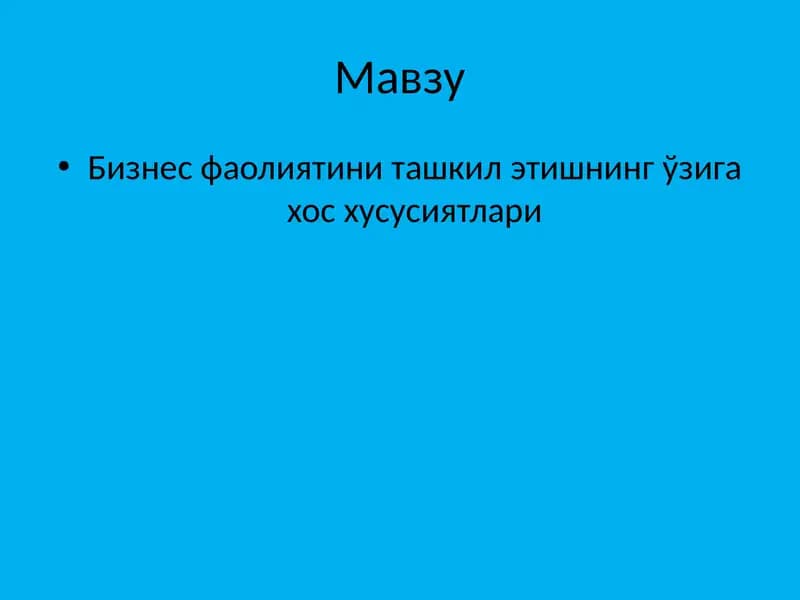 Мавзу

• Бизнес фаолиятини ташкил этишнинг ўзига хос хусусиятлари